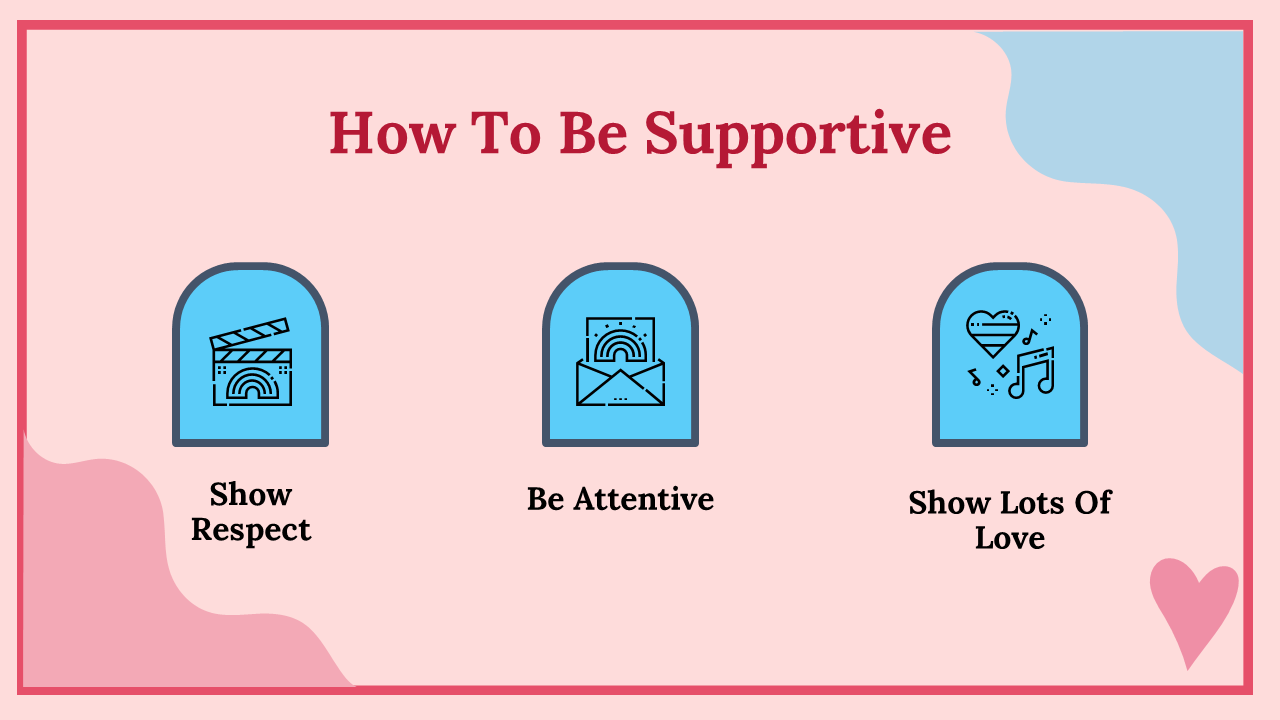 How To Be Supportive

Show Respect

Be Attentive

Show Lots Of Love